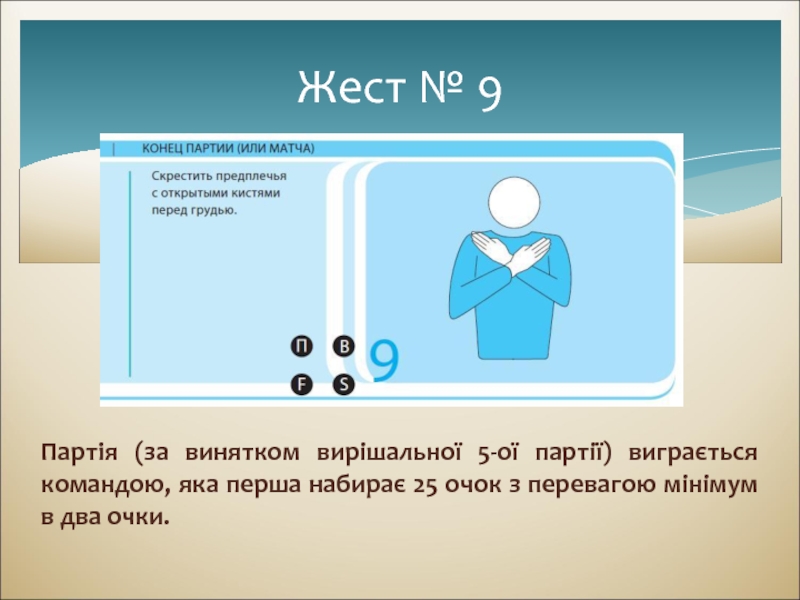 Жест № 9

КОНЕЦ ПАРТИИ (ИЛИ МАТЧА)

Скрестить предплечья с открытыми кистями перед грудью.

П B F S

9

Партія (за винятком вирішальної 5-ої партії) виграється командою, яка перша набирає 25 очок з перевагою мінімум в два очки.